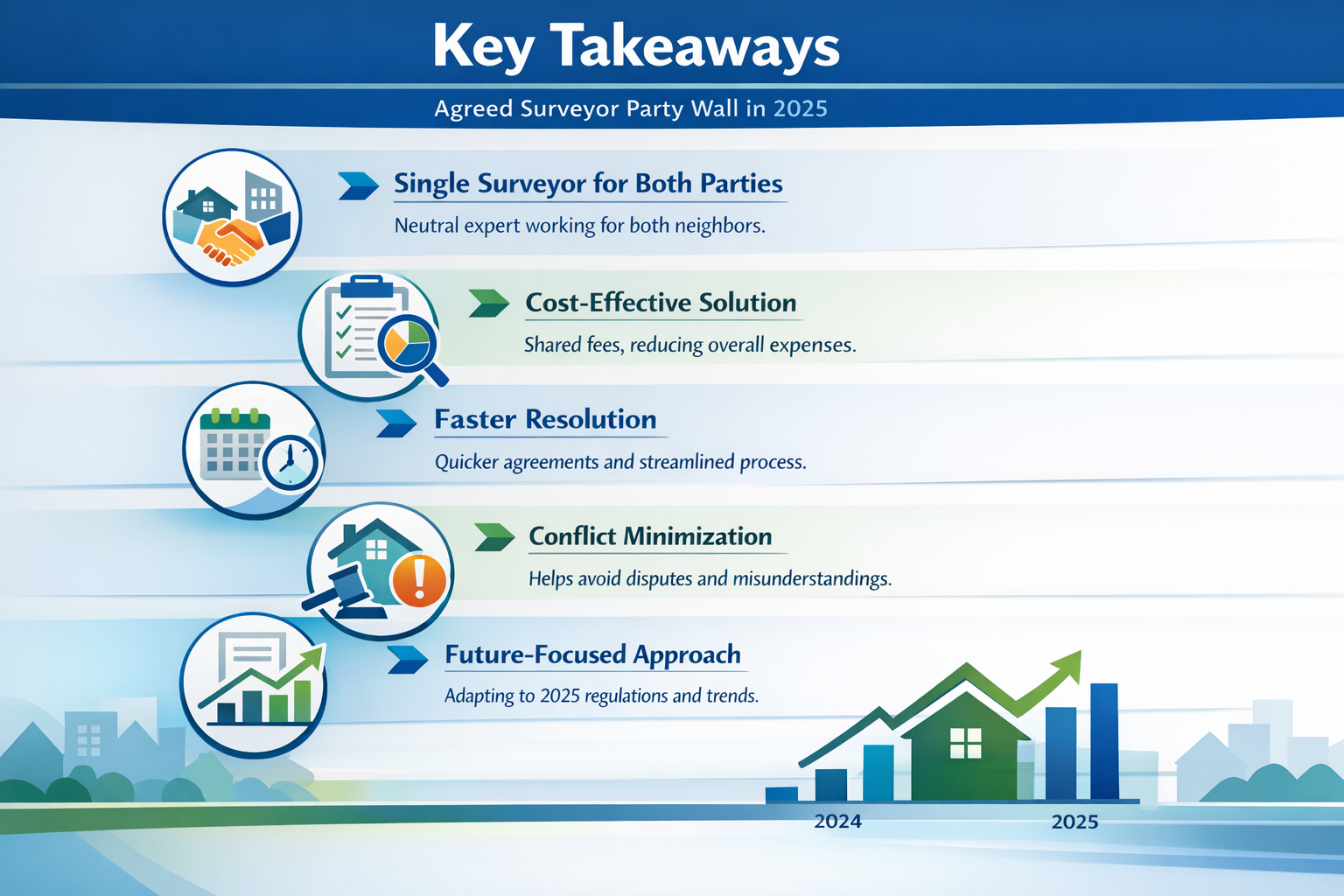 Key Takeaways

Agreed Surveyor Party Wall in 2025

Single Surveyor for Both Parties

Neutral expert working for both neighbors.

Cost-Effective Solution

Shared fees, reducing overall expenses.

Faster Resolution

Quicker agreements and streamlined process.

Conflict Minimization

Helps avoid disputes and misunderstandings.

Future-Focused Approach

Adapting to 2025 regulations and trends.

2024

2025